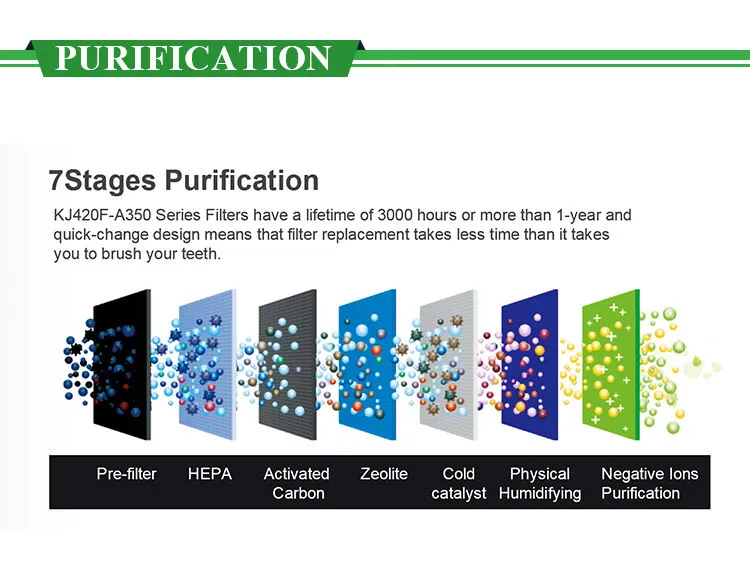 PURIFICATION

7Stages Purification

KJ420F-A350 Series Filters have a lifetime of 3000 hours or more than 1-year and quick-change design means that filter replacement takes less time than it takes you to brush your teeth.

Pre-filter HEPA Activated Carbon Zeolite Cold catalyst Physical Humidifying Negative Ions Purification